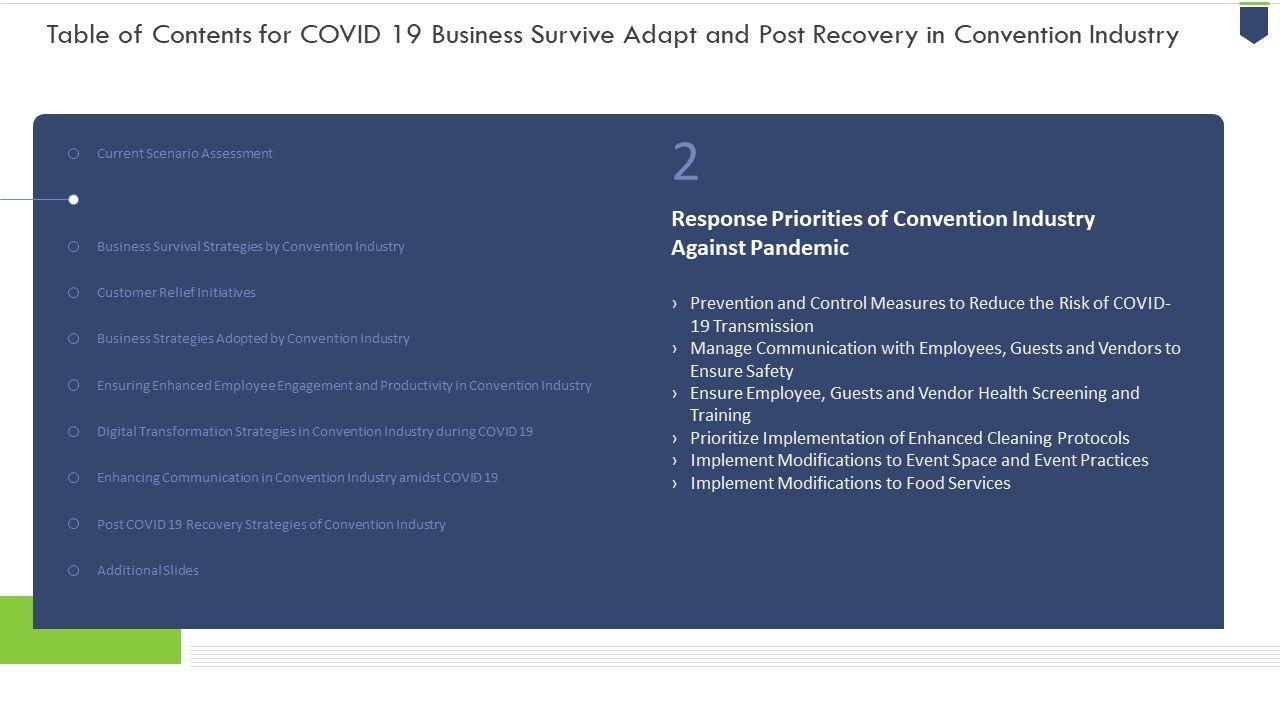 Table of Contents for COVID 19 Business Survive Adapt and Post Recovery in Convention Industry

Current Scenario Assessment

Business Survival Strategies by Convention Industry

Customer Relief Initiatives

Business Strategies Adopted by Convention Industry

Ensuring Enhanced Employee Engagement and Productivity in Convention Industry

Digital Transformation Strategies in Convention Industry during COVID 19

Enhancing Communication in Convention Industry amidst COVID 19

Post COVID 19 Recovery Strategies of Convention Industry

Additional Slides

2

Response Priorities of Convention Industry Against Pandemic

› Prevention and Control Measures to Reduce the Risk of COVID-19 Transmission
› Manage Communication with Employees, Guests and Vendors to Ensure Safety
› Ensure Employee, Guests and Vendor Health Screening and Training
› Prioritize Implementation of Enhanced Cleaning Protocols
› Implement Modifications to Event Space and Event Practices
› Implement Modifications to Food Services